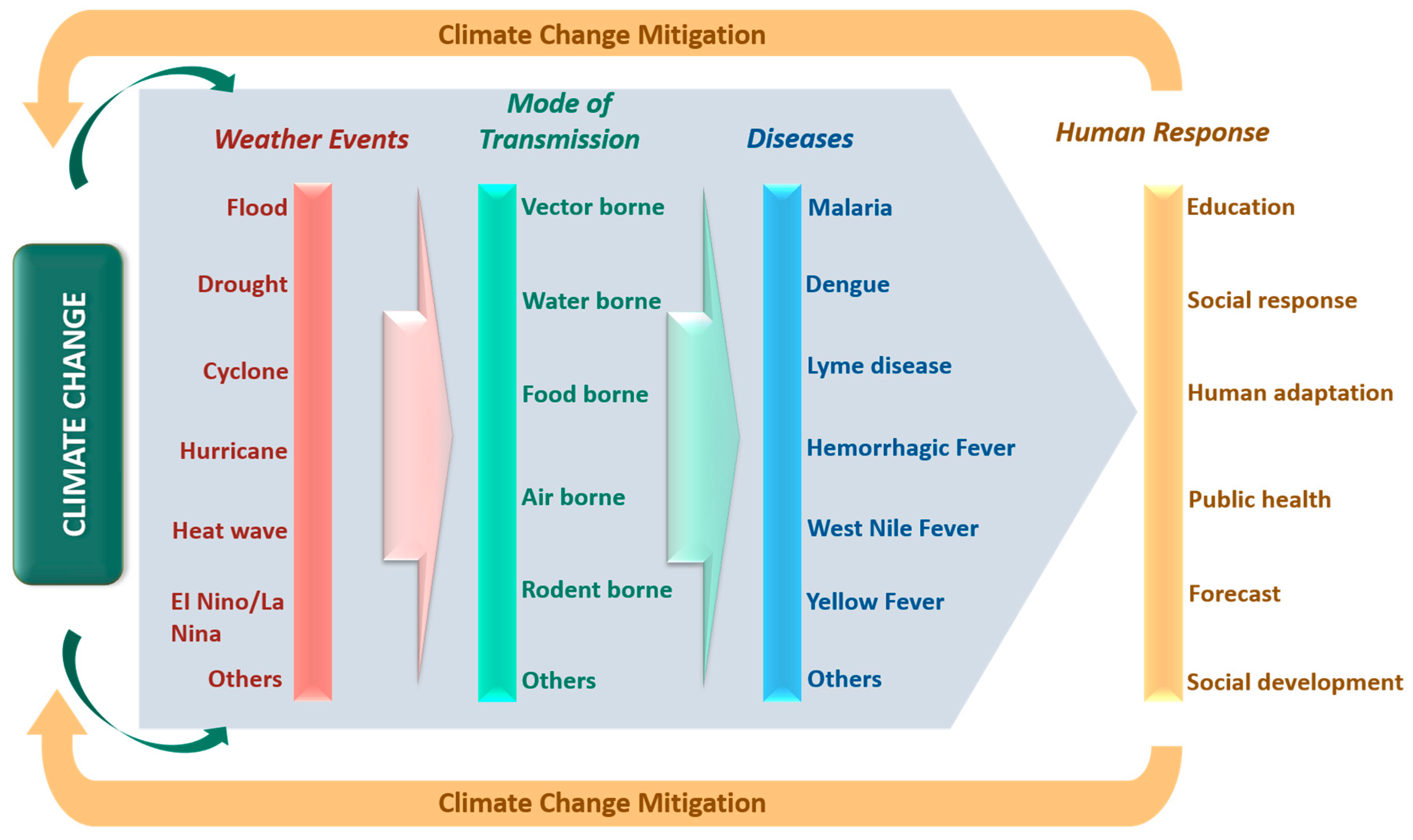 Climate Change Mitigation

CLIMATE CHANGE

Weather Events

Flood

Drought

Cyclone

Hurricane

Heat wave

El Nino/La Nina

Others

Mode of Transmission

Vector borne

Water borne

Food borne

Air borne

Rodent borne

Others

Diseases

Malaria

Dengue

Lyme disease

Hemorrhagic Fever

West Nile Fever

Yellow Fever

Others

Human Response

Education

Social response

Human adaptation

Public health

Forecast

Social development

Climate Change Mitigation